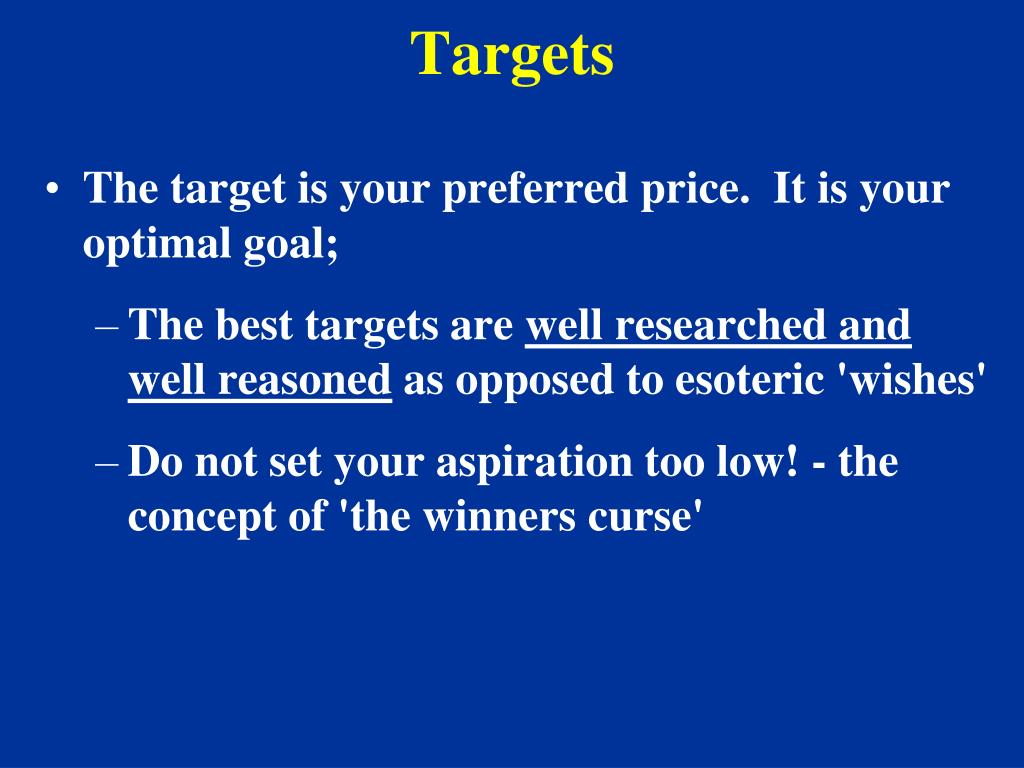 Targets

• The target is your preferred price.  It is your optimal goal;

– The best targets are well researched and well reasoned as opposed to esoteric 'wishes'

– Do not set your aspiration too low! - the concept of 'the winners curse'